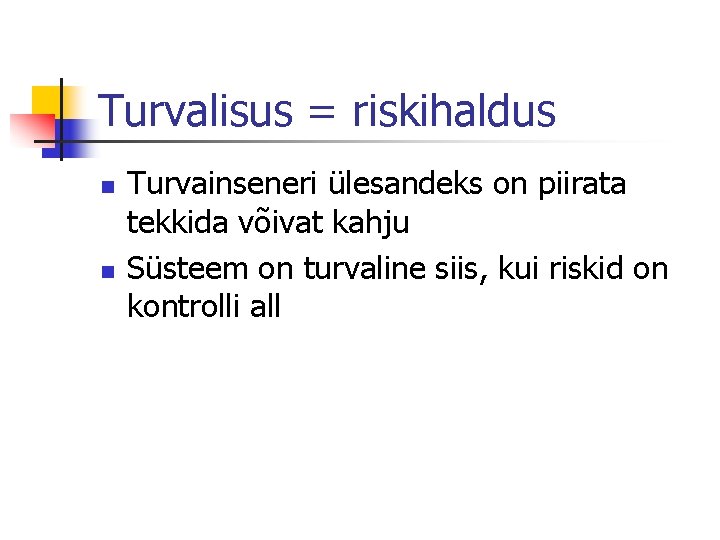 Turvalisus = riskihaldus

- Turvainseneri ülesandeks on piirata tekkida võivat kahju
- Süsteem on turvaline siis, kui riskid on kontrolli all